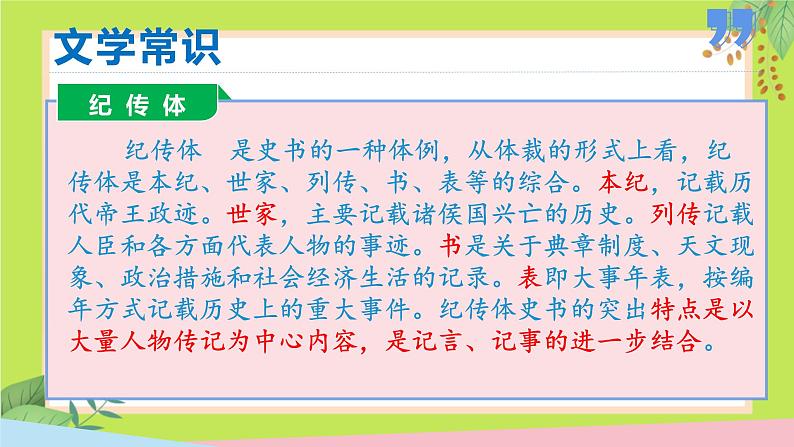 文学常识

纪传体

纪传体　是史书的一种体例，从体裁的形式上看，纪传体是本纪、世家、列传、书、表等的综合。本纪，记载历代帝王政迹。世家，主要记载诸侯国兴亡的历史。列传记载人臣和各方面代表人物的事迹。书是关于典章制度、天文现象、政治措施和社会经济生活的记录。表即大事年表，按编年方式记载历史上的重大事件。纪传体史书的突出特点是以大量人物传记为中心内容，是记言、记事的进一步结合。